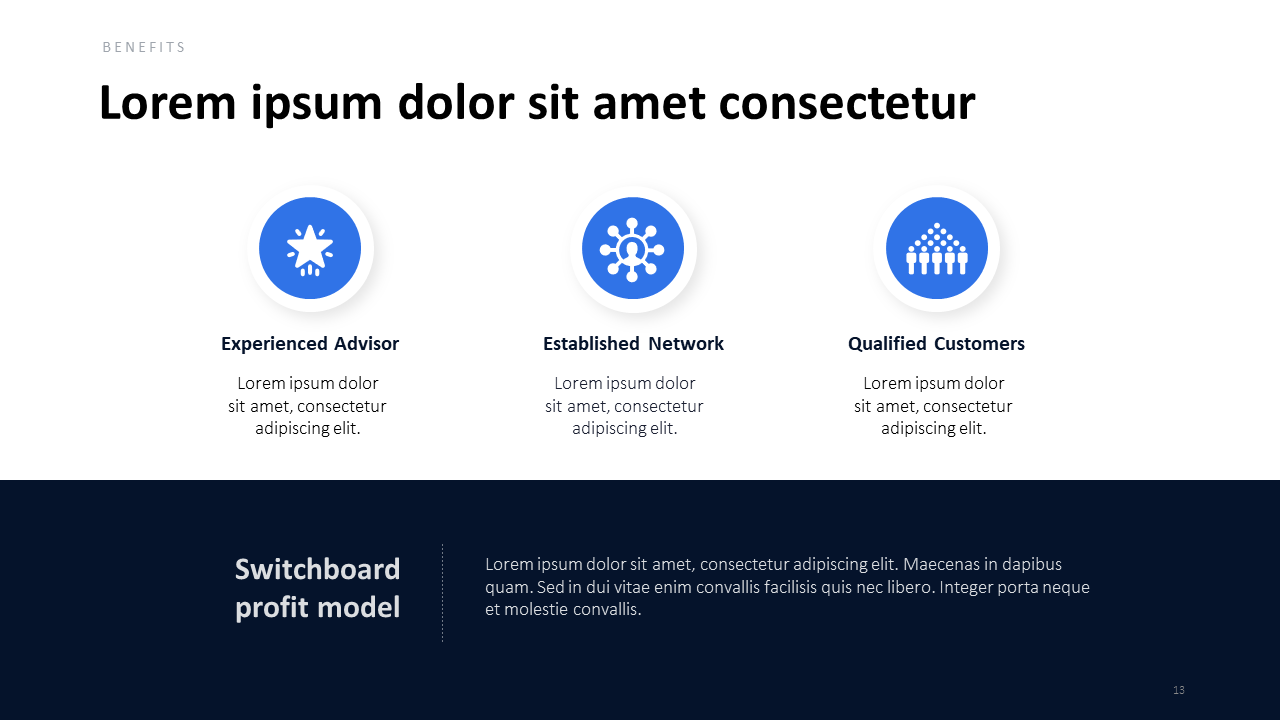 BENEFITS

Lorem ipsum dolor sit amet consectetur

Experienced Advisor

Lorem ipsum dolor sit amet, consectetur adipiscing elit.

Established Network

Lorem ipsum dolor sit amet, consectetur adipiscing elit.

Qualified Customers

Lorem ipsum dolor sit amet, consectetur adipiscing elit.

Switchboard profit model

Lorem ipsum dolor sit amet, consectetur adipiscing elit. Maecenas in dapibus quam. Sed in dui vitae enim convallis facilisis quis nec libero. Integer porta neque et molestie convallis.

13